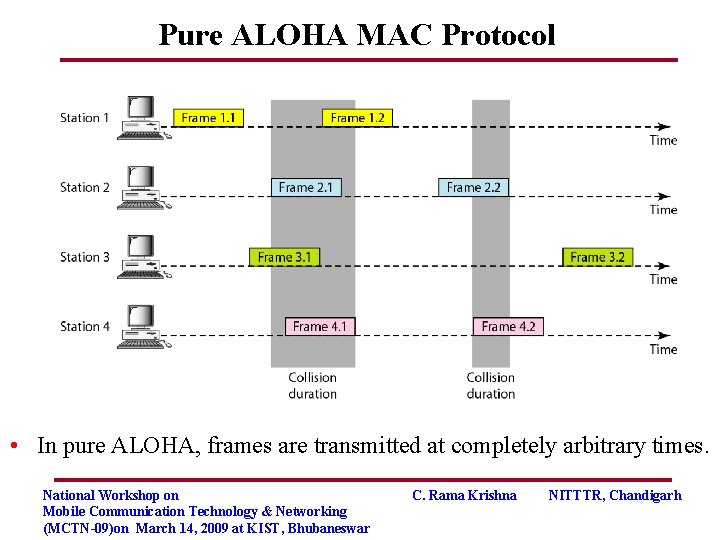 Pure ALOHA MAC Protocol

Station 1
Frame 1.1
Frame 1.2
Time

Station 2
Frame 2.1
Frame 2.2
Time

Station 3
Frame 3.1
Frame 3.2
Time

Station 4
Frame 4.1
Frame 4.2
Time

Collision duration
Collision duration

• In pure ALOHA, frames are transmitted at completely arbitrary times.

National Workshop on Mobile Communication Technology & Networking (MCTN-09)on March 14, 2009 at KIST, Bhubaneswar

C. Rama Krishna

NITTTR, Chandigarh